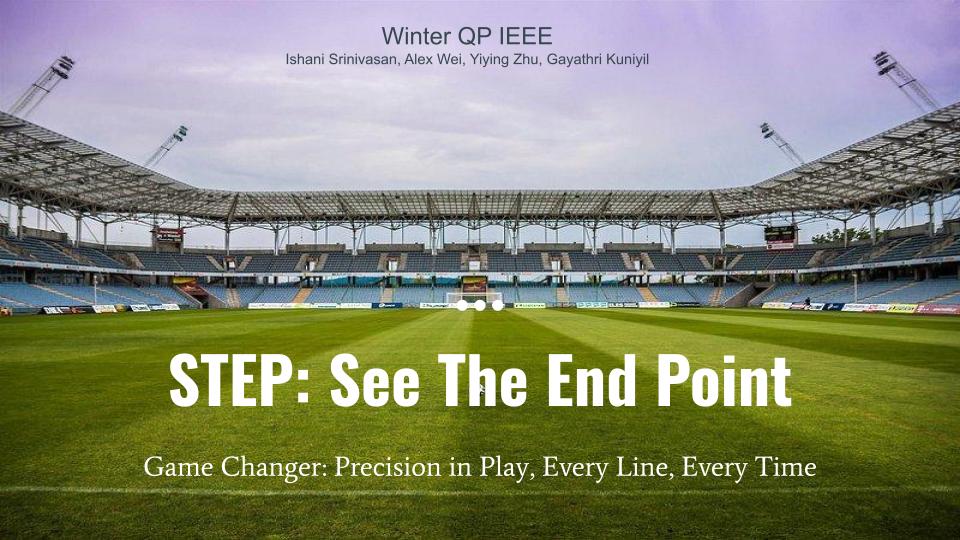 Winter QP IEEE
Ishani Srinivasan, Alex Wei, Yiying Zhu, Gayathri Kuniyil

STEP: See The End Point

Game Changer: Precision in Play, Every Line, Every Time